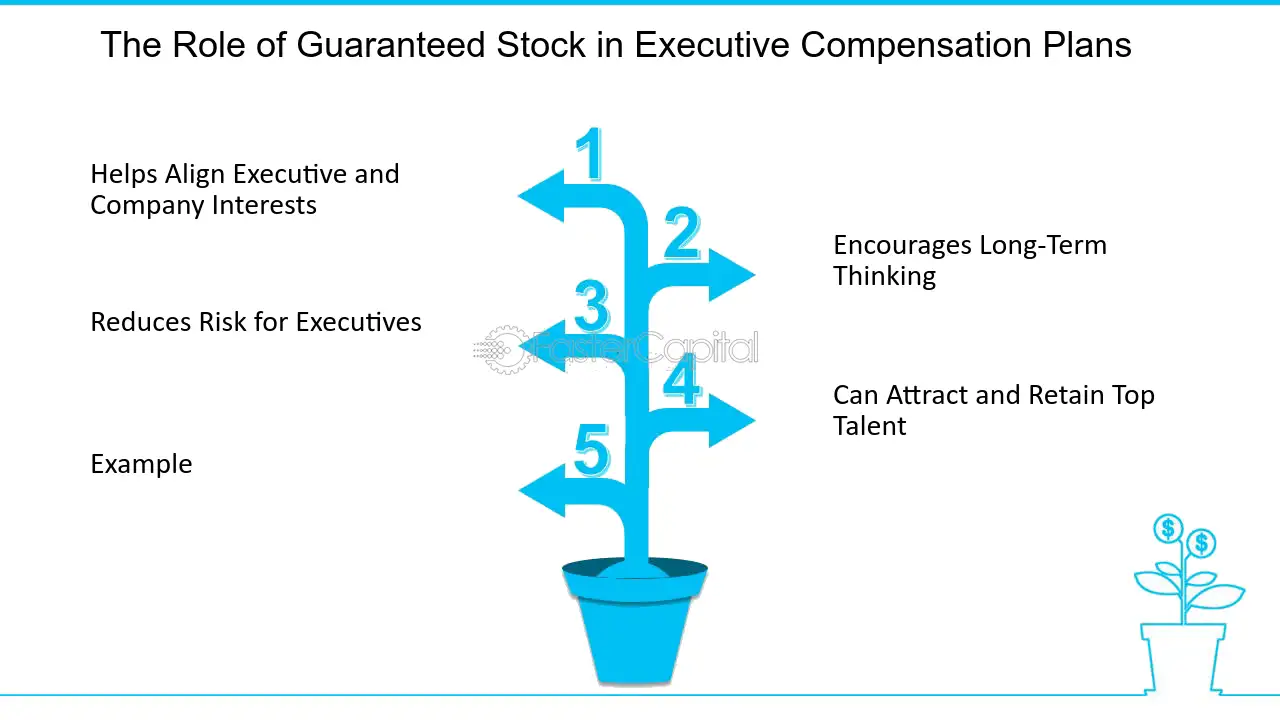 The Role of Guaranteed Stock in Executive Compensation Plans

1

Helps Align Executive and Company Interests

2

Encourages Long-Term Thinking

3

Reduces Risk for Executives

FasterCapital

4

Can Attract and Retain Top Talent

5

Example

$

$